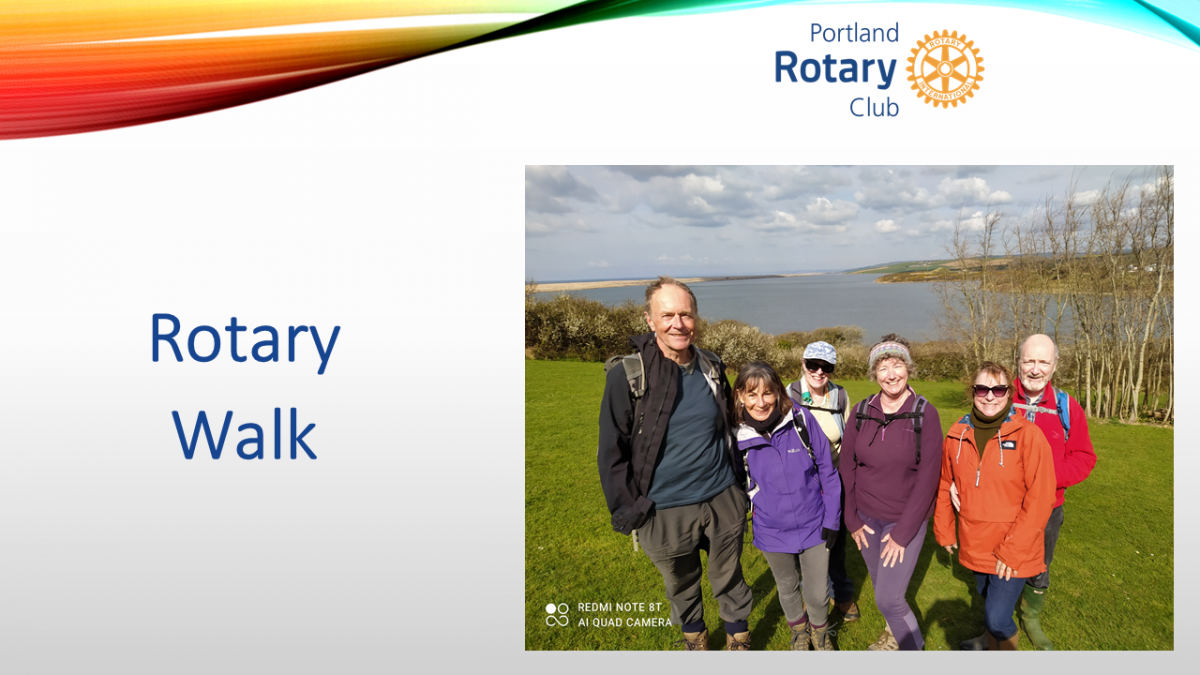 Portland
Rotary
Club

ROTARY INTERNATIONAL

Rotary
Walk

REDMI NOTE 8T
AI QUAD CAMERA